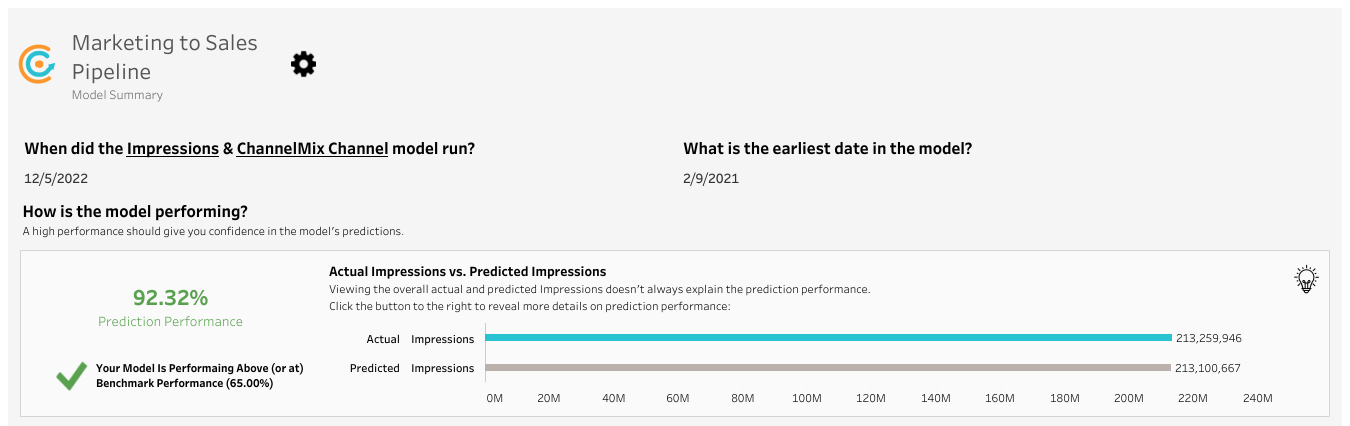 Marketing to Sales Pipeline
Model Summary

When did the Impressions & ChannelMix Channel model run?
12/5/2022

What is the earliest date in the model?
2/9/2021

How is the model performing?
A high performance should give you confidence in the model's predictions.

92.32%
Prediction Performance

Your Model Is Performaing Above (or at) Benchmark Performance (65.00%)

Actual Impressions vs. Predicted Impressions
Viewing the overall actual and predicted Impressions doesn't always explain the prediction performance.
Click the button to the right to reveal more details on prediction performance:

Actual Impressions 213,259,946
Predicted Impressions 213,100,667

0M 20M 40M 60M 80M 100M 120M 140M 160M 180M 200M 220M 240M